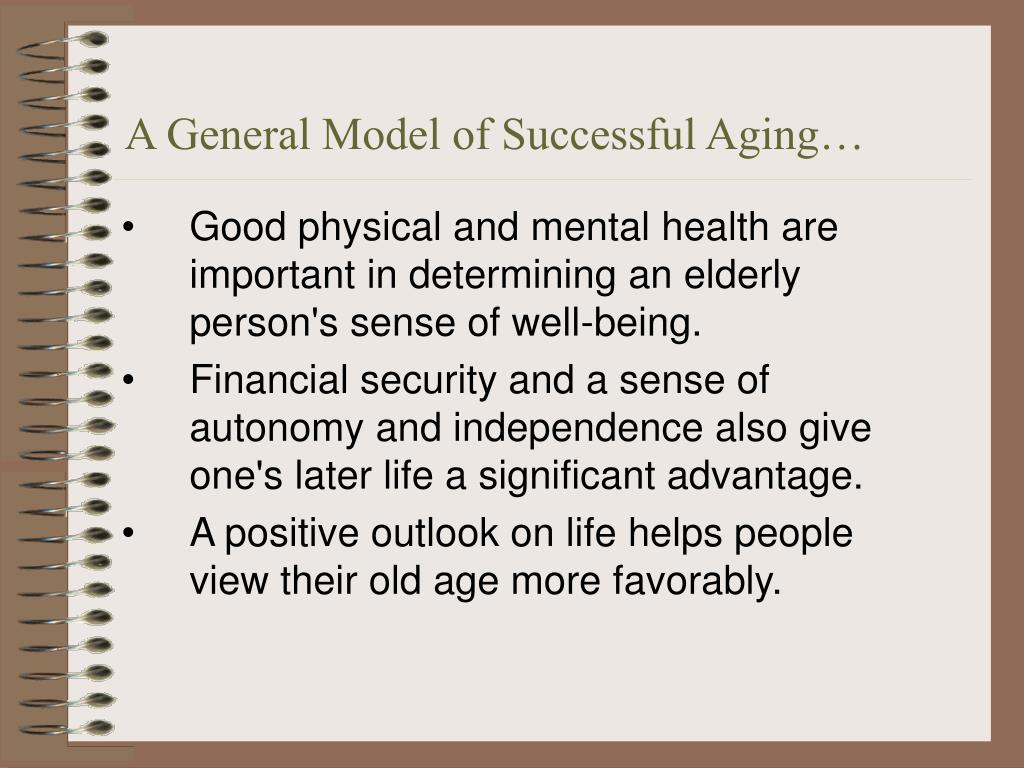 A General Model of Successful Aging…

• Good physical and mental health are important in determining an elderly person's sense of well-being.

• Financial security and a sense of autonomy and independence also give one's later life a significant advantage.

• A positive outlook on life helps people view their old age more favorably.